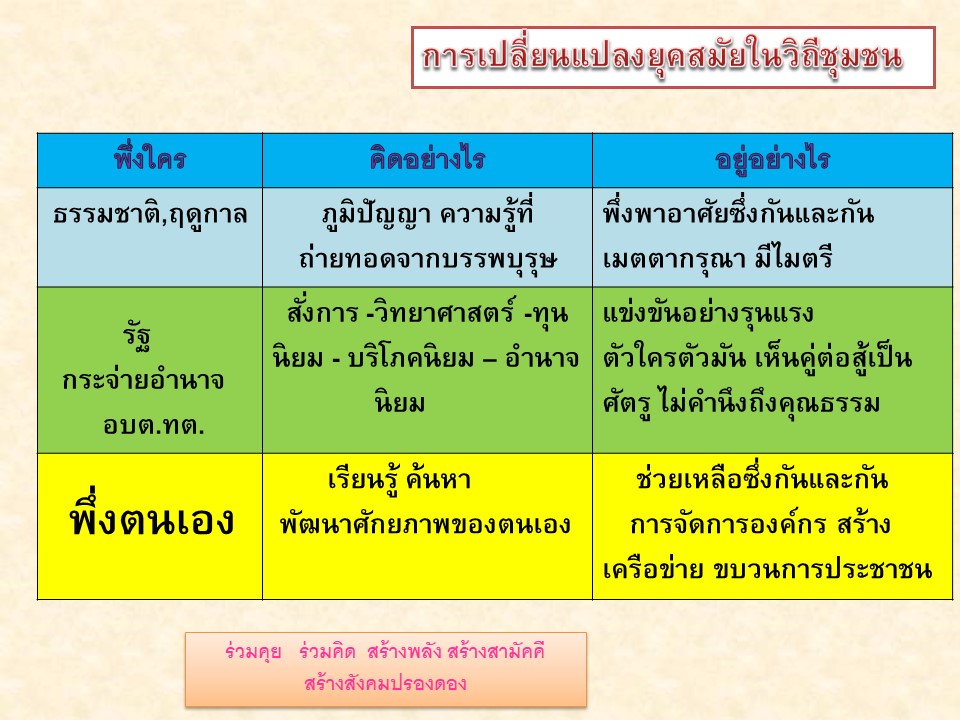 การเปลี่ยนแปลงยุคสมัยในวิถีชุมชน

| พึ่งใคร | คิดอย่างไร | อยู่อย่างไร |
|---|---|---|
| ธรรมชาติ,ฤดูกาล | ภูมิปัญญา ความรู้ที่ถ่ายทอดจากบรรพบุรุษ | พึ่งพาอาศัยซึ่งกันและกัน เมตตากรุณา มีไมตรี |
| รัฐ กระจ่ายอำนาจ อบต.ทต. | สั่งการ -วิทยาศาสตร์ -ทุนนิยม - บริโภคนิยม – อำนาจนิยม | แข่งขันอย่างรุนแรง ตัวใครตัวมัน เห็นคู่ต่อสู้เป็นศัตรู ไม่คำนึงถึงคุณธรรม |
| พึ่งตนเอง | เรียนรู้ ค้นหา พัฒนาศักยภาพของตนเอง | ช่วยเหลือซึ่งกันและกัน การจัดการองค์กร สร้างเครือข่าย ขบวนการประชาชน |

ร่วมคุย ร่วมคิด สร้างพลัง สร้างสามัคคี
สร้างสังคมปรองดอง